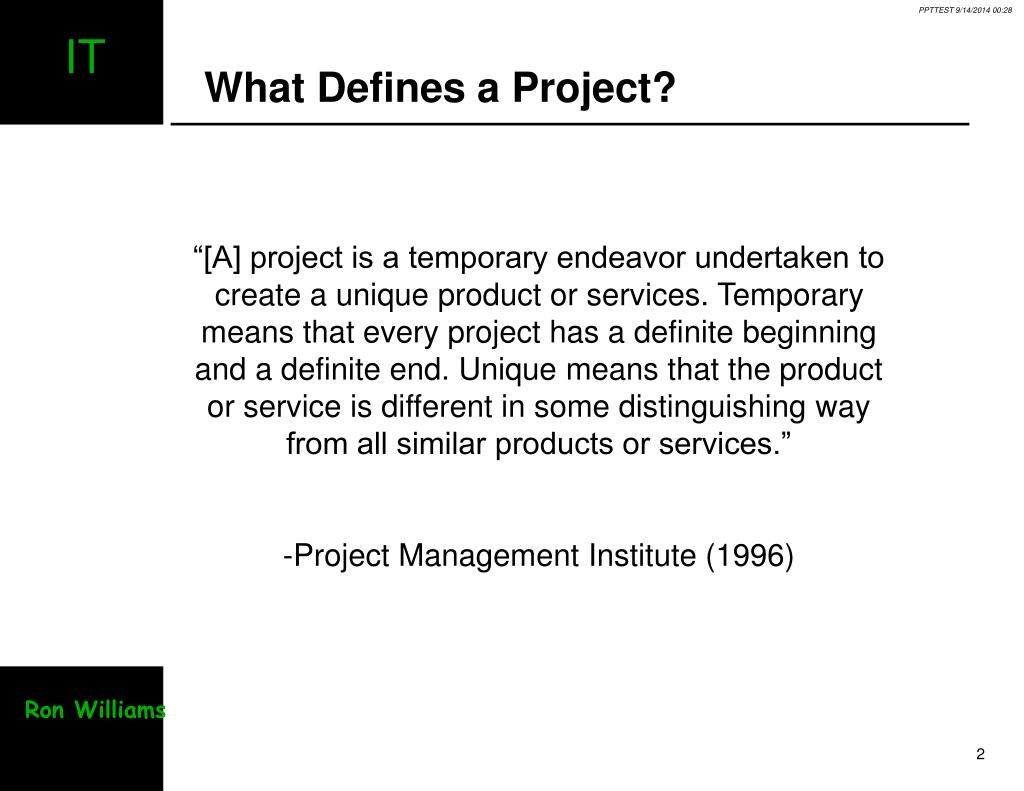 PPTTEST 9/14/2014 00:28

IT

What Defines a Project?

“[A] project is a temporary endeavor undertaken to create a unique product or services. Temporary means that every project has a definite beginning and a definite end. Unique means that the product or service is different in some distinguishing way from all similar products or services.”

-Project Management Institute (1996)

Ron Williams

2